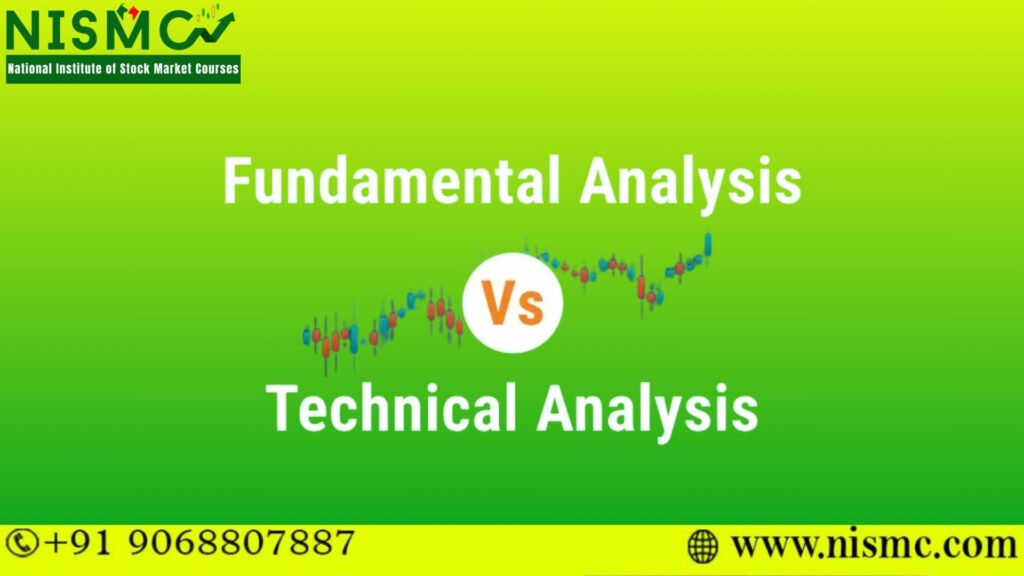 NISMC
National Institute of Stock Market Courses

Fundamental Analysis

Vs

Technical Analysis

+91 9068807887

www.nismc.com